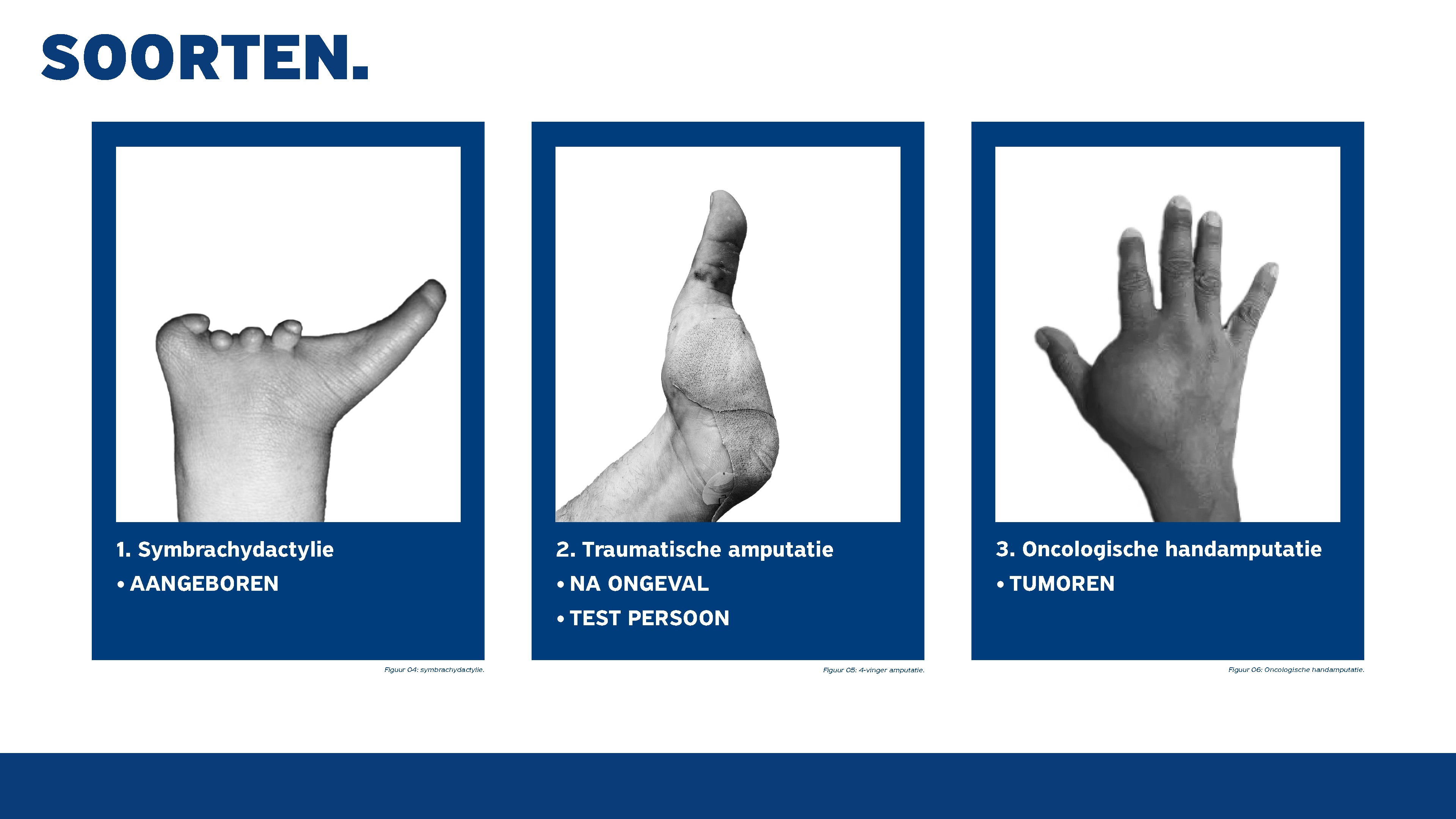 SOORTEN.

1. Symbrachydactylie
• AANGEBOREN

Figuur 04: symbrachydactylie.

2. Traumatische amputatie
• NA ONGEVAL
• TEST PERSOON

Figuur 05: 4-vinger amputatie.

3. Oncologische handamputatie
• TUMOREN

Figuur 06: Oncologische handamputatie.